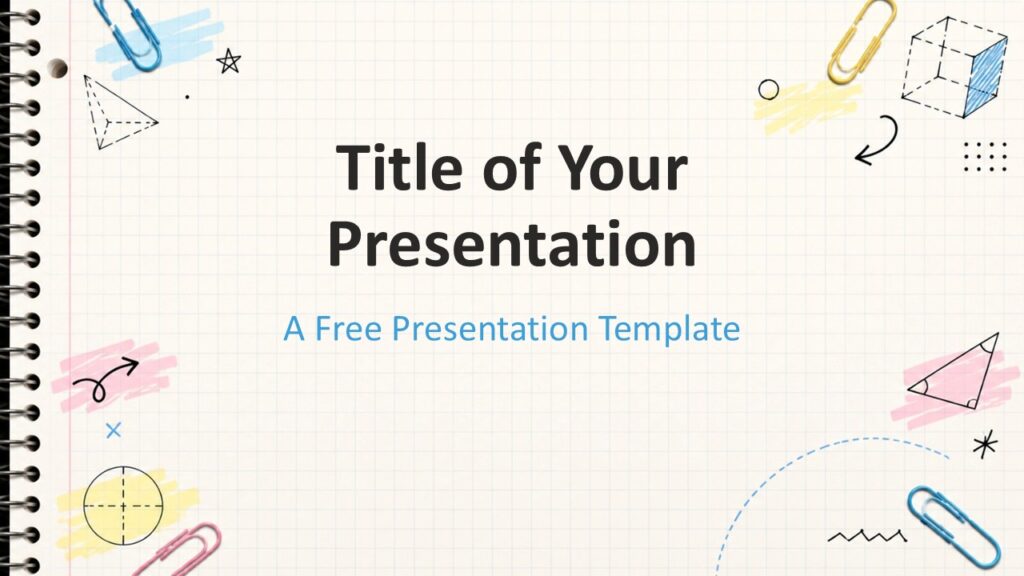 Title of Your Presentation

A Free Presentation Template